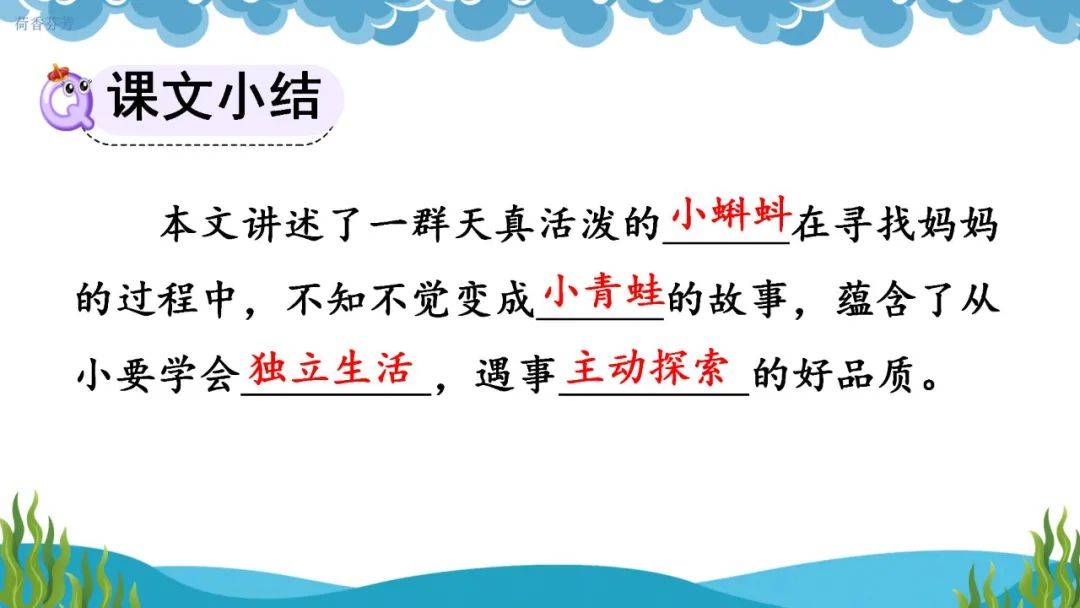 荷香芬芳

课文小结

本文讲述了一群天真活泼的小蝌蚪在寻找妈妈的过程中，不知不觉变成小青蛙的故事，蕴含了从小要学会独立生活，遇事主动探索的好品质。